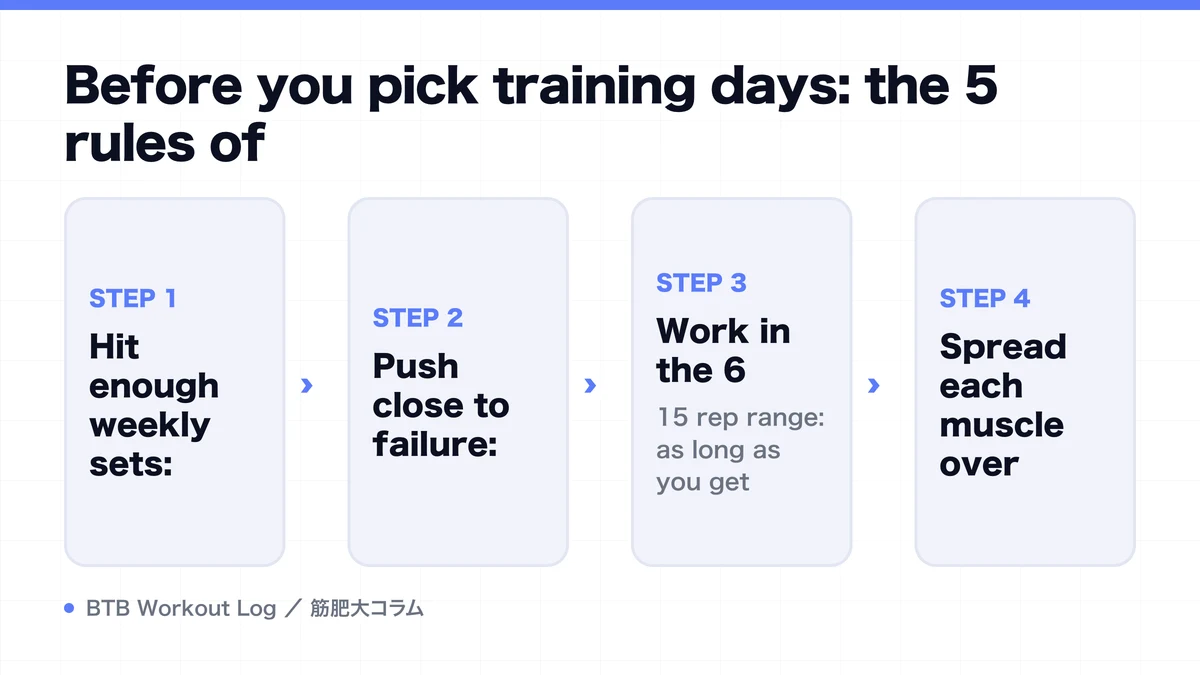 Before you pick training days: the 5 rules of

STEP 1
Hit enough weekly sets:

›

STEP 2
Push close to failure:

›

STEP 3
Work in the 6
15 rep range: as long as you get

›

STEP 4
Spread each muscle over

BTB Workout Log ／ 筋肥大コラム